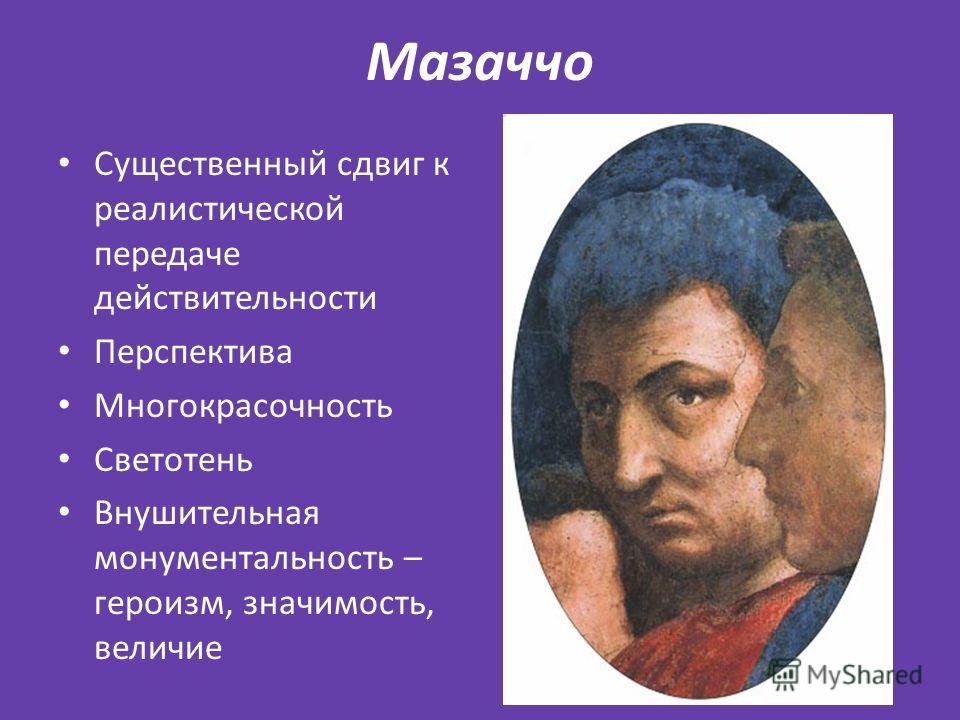 Мазаччо

• Существенный сдвиг к реалистической передаче действительности
• Перспектива
• Многокрасочность
• Светотень
• Внушительная монументальность – героизм, значимость, величие

MyShared